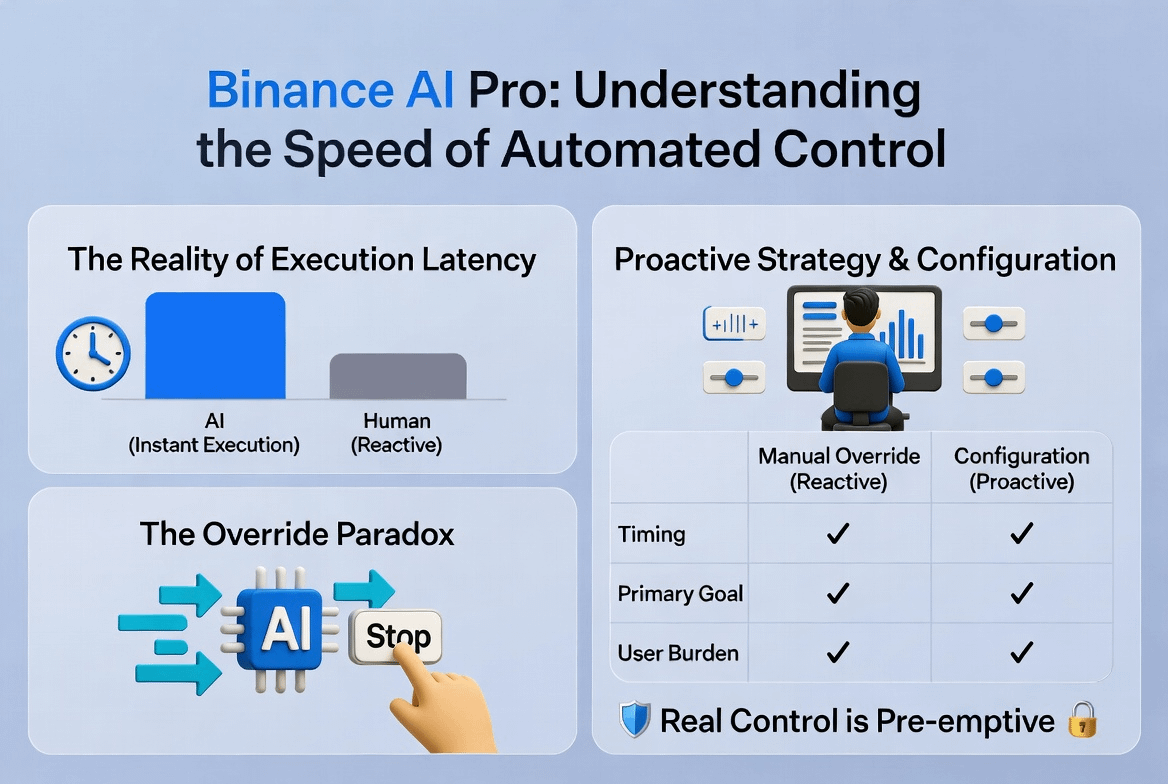 Binance AI Pro: Understanding the Speed of Automated Control

The Reality of Execution Latency

AI
(Instant Execution)

Human
(Reactive)

The Override Paradox

AI

Stop

Proactive Strategy & Configuration

| | Manual Override (Reactive) | Configuration (Proactive) |
|---|---|---|
| Timing | ✓ | ✓ |
| Primary Goal | ✓ | ✓ |
| User Burden | ✓ | ✓ |

Real Control is Pre-emptive